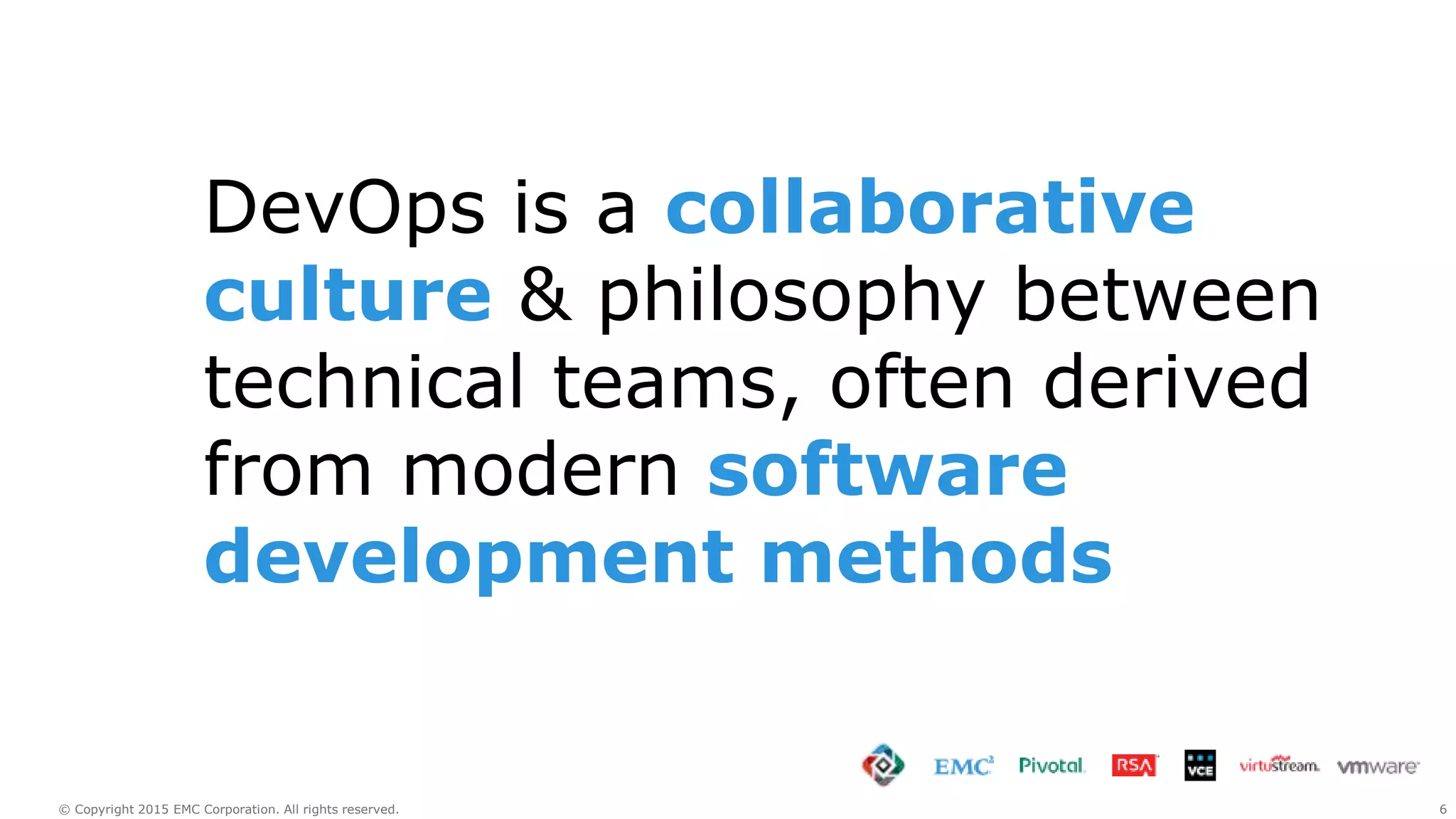 DevOps is a collaborative culture & philosophy between technical teams, often derived from modern software development methods

EMC² Pivotal RSA VCE virtustream vmware

© Copyright 2015 EMC Corporation. All rights reserved.

6